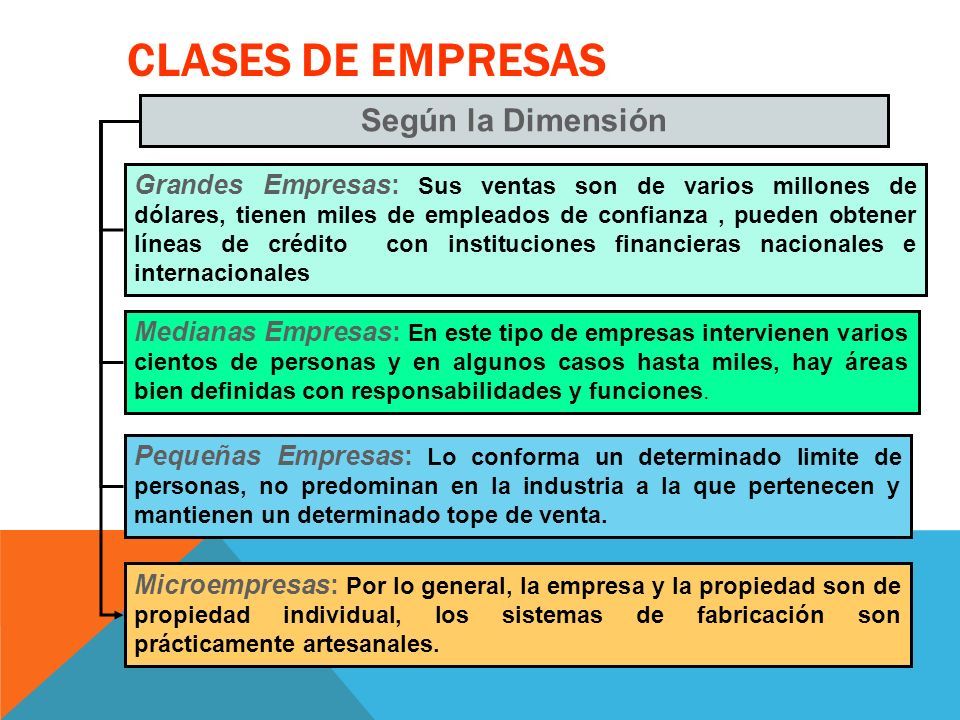 CLASES DE EMPRESAS

Según la Dimensión

Grandes Empresas: Sus ventas son de varios millones de dólares, tienen miles de empleados de confianza , pueden obtener líneas de crédito con instituciones financieras nacionales e internacionales

Medianas Empresas: En este tipo de empresas intervienen varios cientos de personas y en algunos casos hasta miles, hay áreas bien definidas con responsabilidades y funciones.

Pequeñas Empresas: Lo conforma un determinado limite de personas, no predominan en la industria a la que pertenecen y mantienen un determinado tope de venta.

Microempresas: Por lo general, la empresa y la propiedad son de propiedad individual, los sistemas de fabricación son prácticamente artesanales.